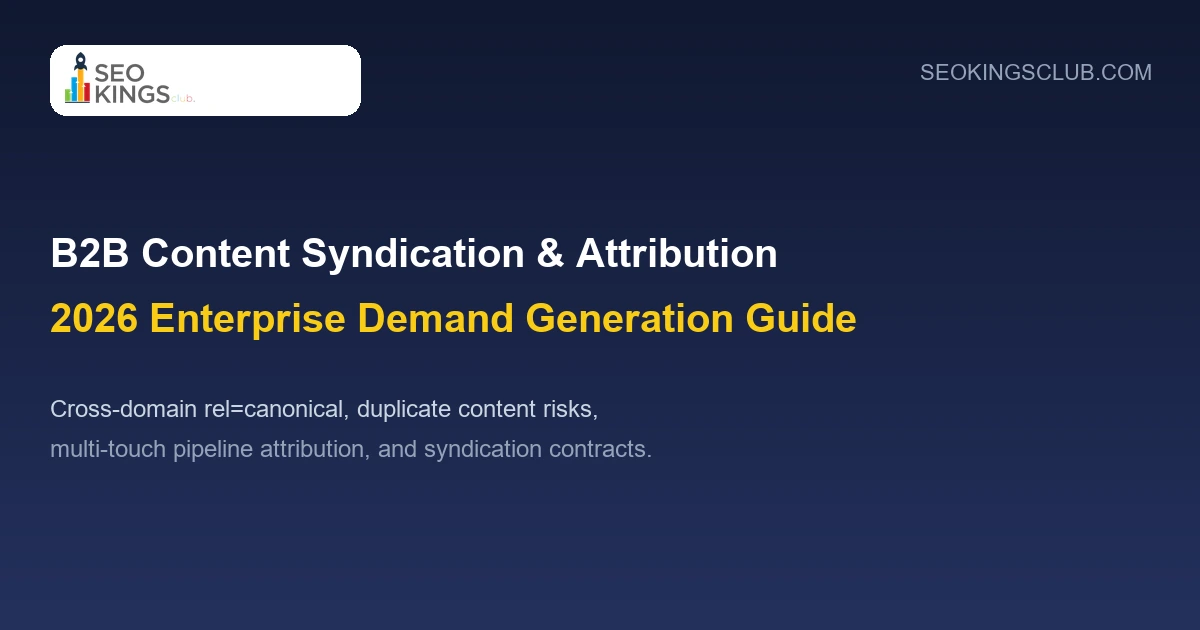 SEO KINGS club.

SEOKINGSCLUB.COM

B2B Content Syndication & Attribution

2026 Enterprise Demand Generation Guide

Cross-domain rel=canonical, duplicate content risks, multi-touch pipeline attribution, and syndication contracts.